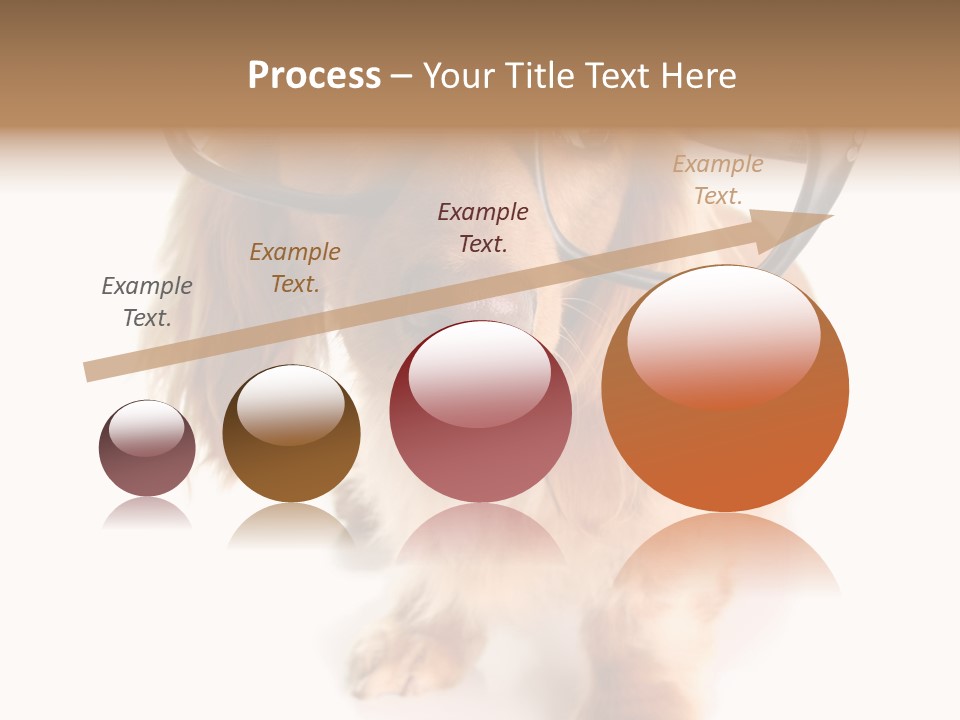 Process – Your Title Text Here

Example Text.

Example Text.

Example Text.

Example Text.